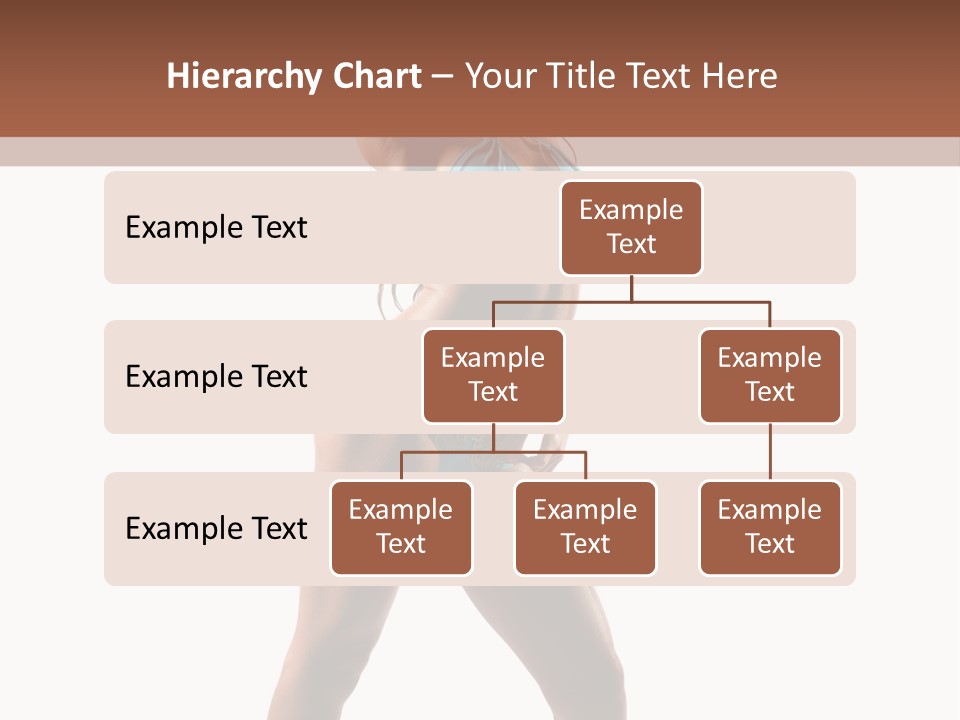 Hierarchy Chart – Your Title Text Here

Example Text

Example Text

Example Text

Example Text

Example Text

Example Text

Example Text

Example Text

Example Text